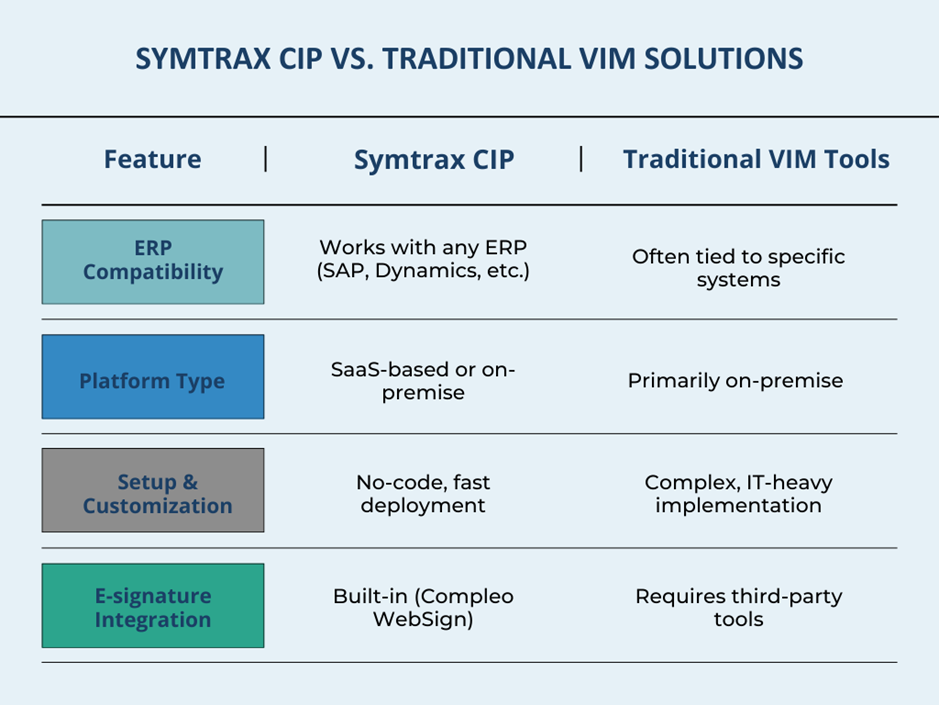 SYMTRAX CIP VS. TRADITIONAL VIM SOLUTIONS

| Feature | Symtrax CIP | Traditional VIM Tools |
|---|---|---|
| ERP Compatibility | Works with any ERP (SAP, Dynamics, etc.) | Often tied to specific systems |
| Platform Type | SaaS-based or on-premise | Primarily on-premise |
| Setup & Customization | No-code, fast deployment | Complex, IT-heavy implementation |
| E-signature Integration | Built-in (Compleo WebSign) | Requires third-party tools |